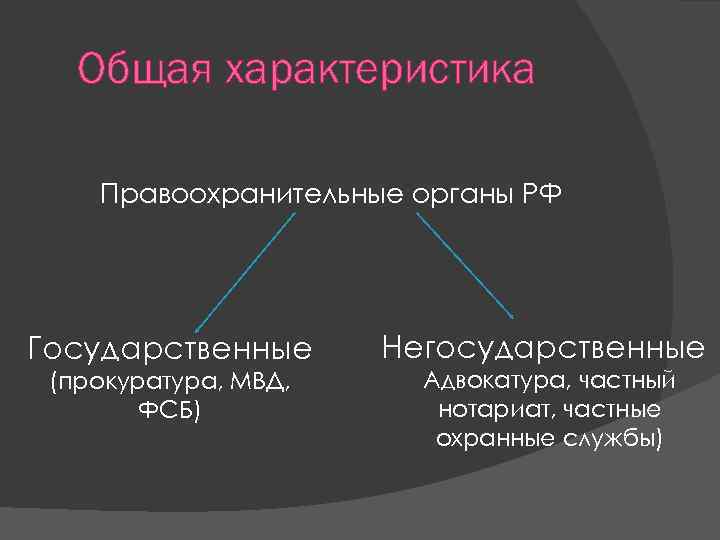 Общая характеристика

Правоохранительные органы РФ

Государственные
(прокуратура, МВД, ФСБ)

Негосударственные
Адвокатура, частный нотариат, частные охранные службы)